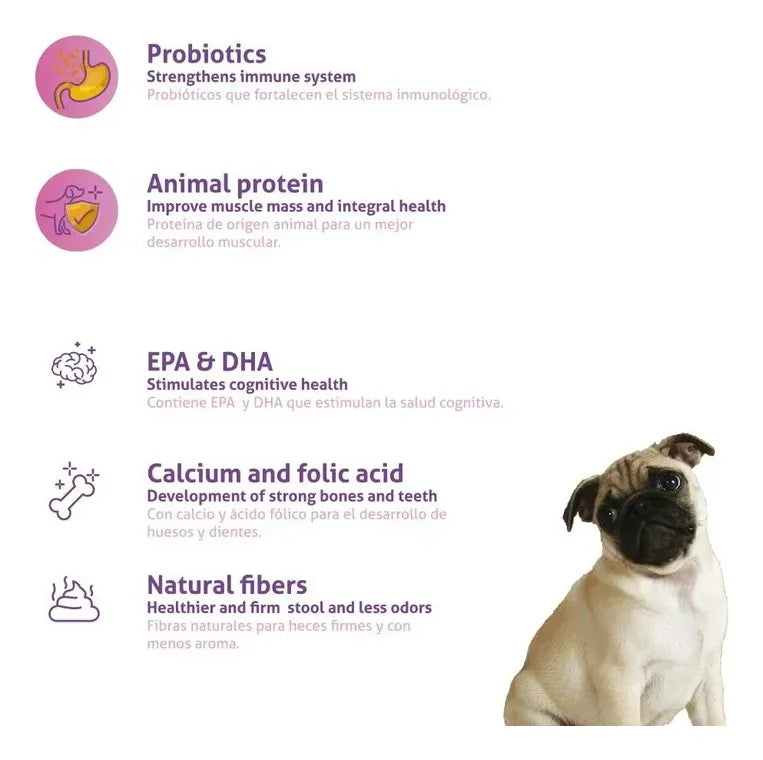 Probiotics
Strengthens immune system
Probióticos que fortalecen el sistema inmunológico.

Animal protein
Improve muscle mass and integral health
Proteína de origen animal para un mejor desarrollo muscular.

EPA & DHA
Stimulates cognitive health
Contiene EPA y DHA que estimulan la salud cognitiva.

Calcium and folic acid
Development of strong bones and teeth
Con calcio y ácido fólico para el desarrollo de huesos y dientes.

Natural fibers
Healthier and firm stool and less odors
Fibras naturales para heces firmes y con menos aroma.